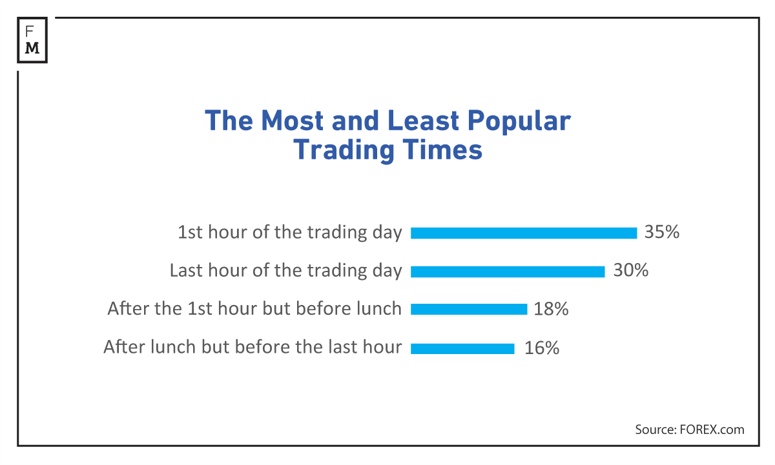 F
M

The Most and Least Popular Trading Times

1st hour of the trading day 35%
Last hour of the trading day 30%
After the 1st hour but before lunch 18%
After lunch but before the last hour 16%

Source: FOREX.com